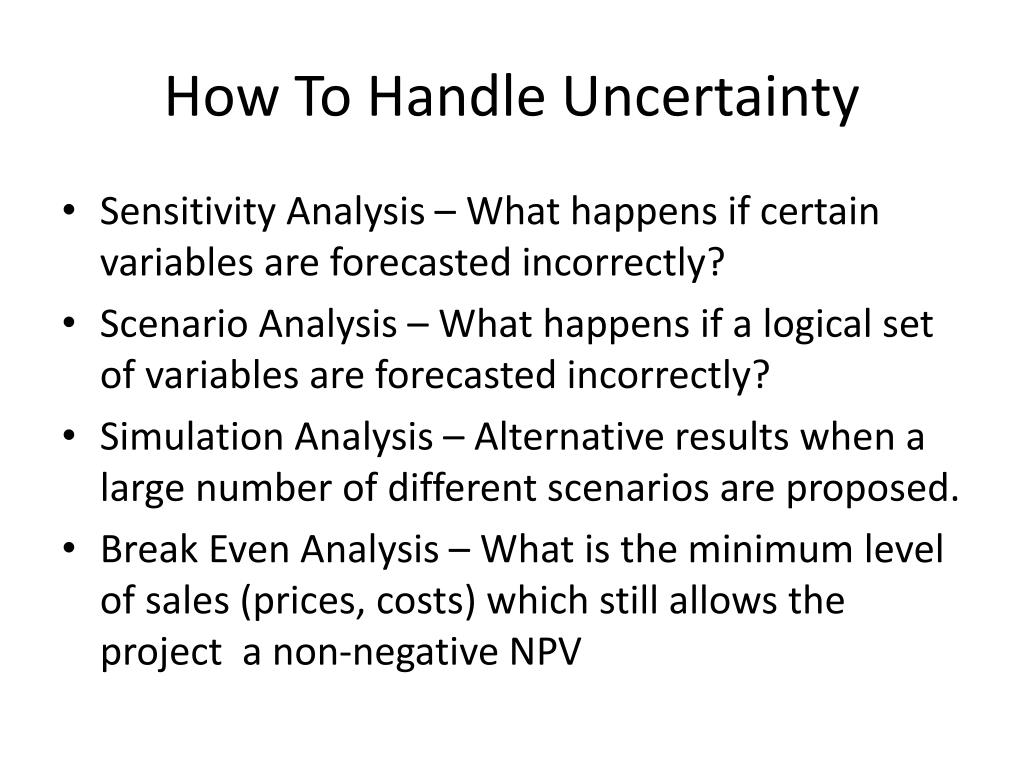 How To Handle Uncertainty

• Sensitivity Analysis – What happens if certain variables are forecasted incorrectly?
• Scenario Analysis – What happens if a logical set of variables are forecasted incorrectly?
• Simulation Analysis – Alternative results when a large number of different scenarios are proposed.
• Break Even Analysis – What is the minimum level of sales (prices, costs) which still allows the project a non-negative NPV